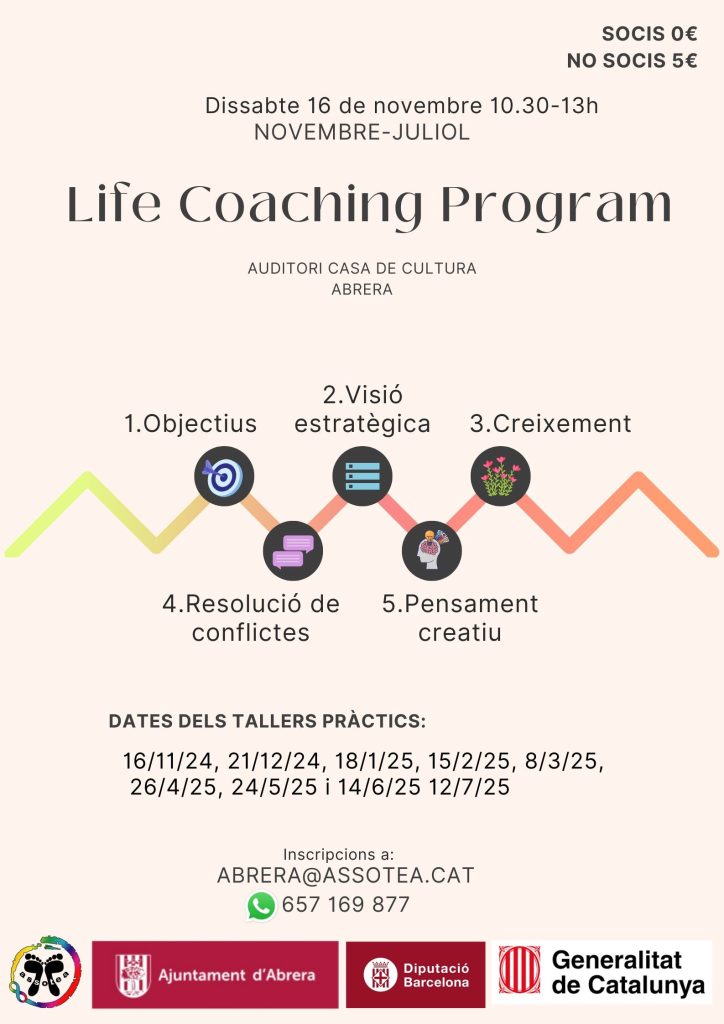 SOCIS 0€
NO SOCIS 5€

Dissabte 16 de novembre 10.30-13h
NOVEMBRE-JULIOL

Life Coaching Program

AUDITORI CASA DE CULTURA
ABRERA

1.Objectius

2.Visió estratègica

3.Creixement

4.Resolució de conflictes

5.Pensament creatiu

DATES DELS TALLERS PRÀCTICS:

16/11/24, 21/12/24, 18/1/25, 15/2/25, 8/3/25, 26/4/25, 24/5/25 i 14/6/25 12/7/25

Inscripcions a:
ABRERA@ASSOTEA.CAT
657 169 877

Ajuntament d'Abrera

Diputació Barcelona

Generalitat de Catalunya